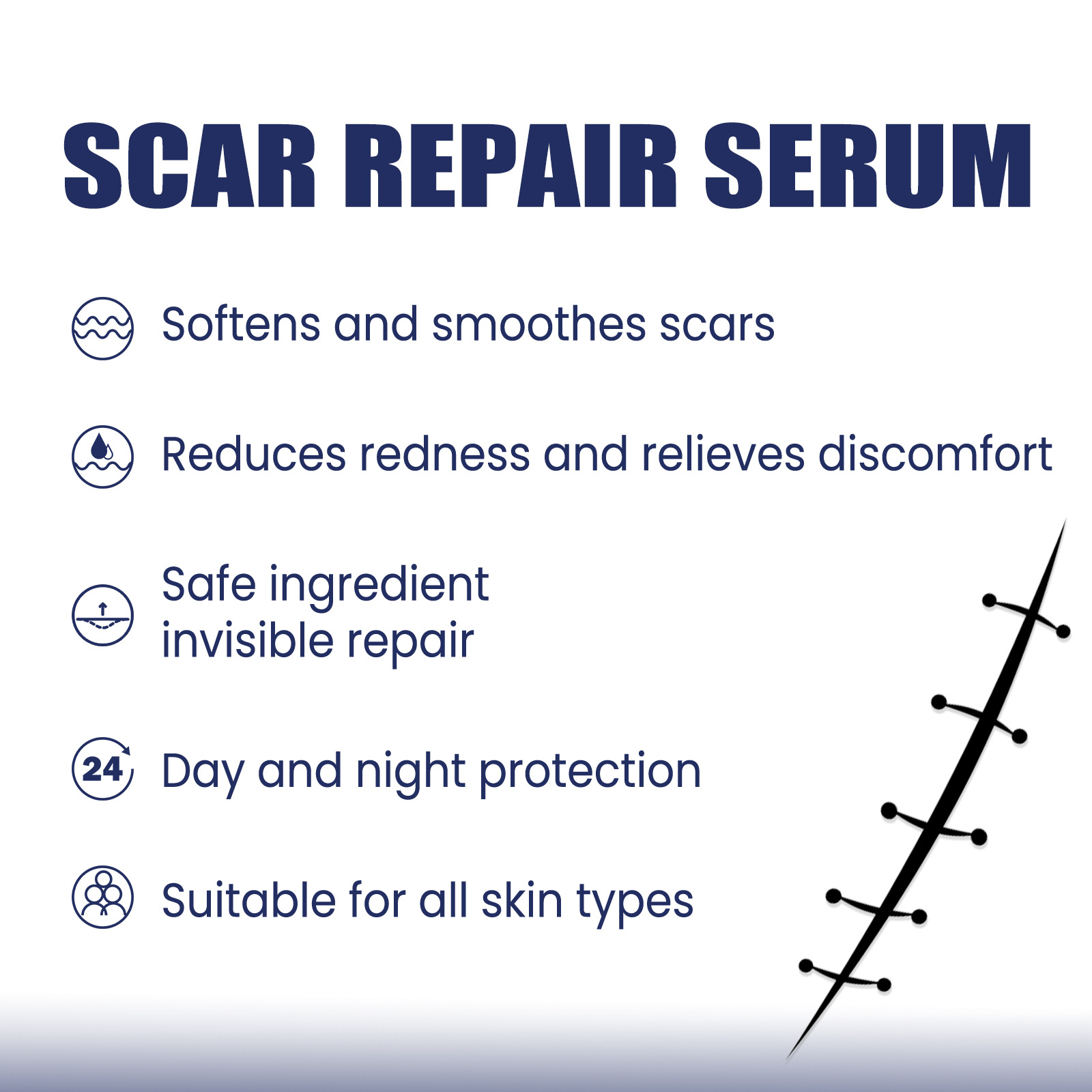 SCAR REPAIR SERUM

Softens and smoothes scars

Reduces redness and relieves discomfort

Safe ingredient
invisible repair

24

Day and night protection

Suitable for all skin types